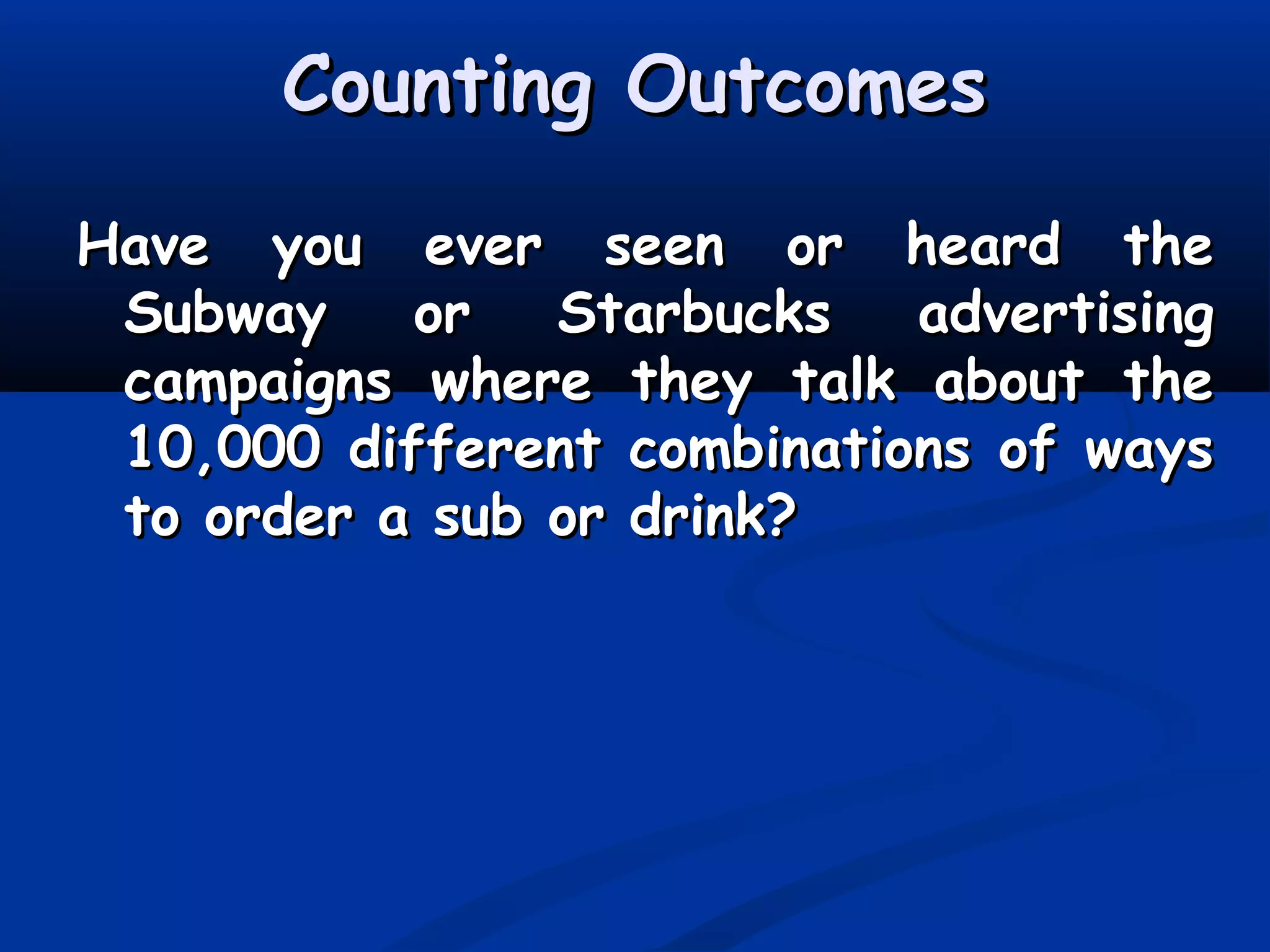 Counting Outcomes

Have you ever seen or heard the Subway or Starbucks advertising campaigns where they talk about the 10,000 different combinations of ways to order a sub or drink?